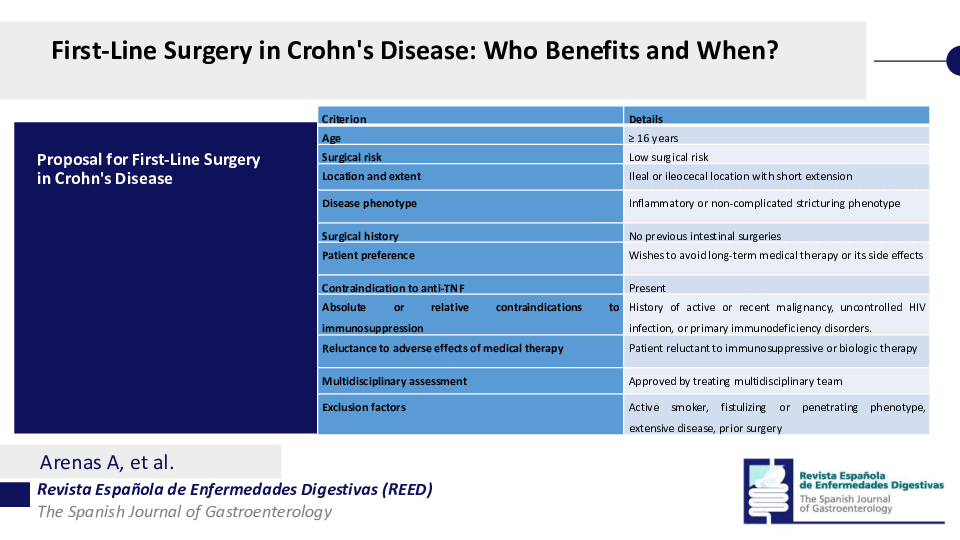 First-Line Surgery in Crohn's Disease: Who Benefits and When?

Proposal for First-Line Surgery in Crohn's Disease

| Criterion | Details |
|---|---|
| Age | ≥ 16 years |
| Surgical risk | Low surgical risk |
| Location and extent | Ileal or ileocecal location with short extension |
| Disease phenotype | Inflammatory or non-complicated stricturing phenotype |
| Surgical history | No previous intestinal surgeries |
| Patient preference | Wishes to avoid long-term medical therapy or its side effects |
| Contraindication to anti-TNF | Present |
| Absolute or relative contraindications to immunosuppression | History of active or recent malignancy, uncontrolled HIV infection, or primary immunodeficiency disorders. |
| Reluctance to adverse effects of medical therapy | Patient reluctant to immunosuppressive or biologic therapy |
| Multidisciplinary assessment | Approved by treating multidisciplinary team |
| Exclusion factors | Active smoker, fistulizing or penetrating phenotype, extensive disease, prior surgery |

Arenas A, et al.

Revista Española de Enfermedades Digestivas (REED)
The Spanish Journal of Gastroenterology

Revista Española de Enfermedades Digestivas
The Spanish Journal of Gastroenterology